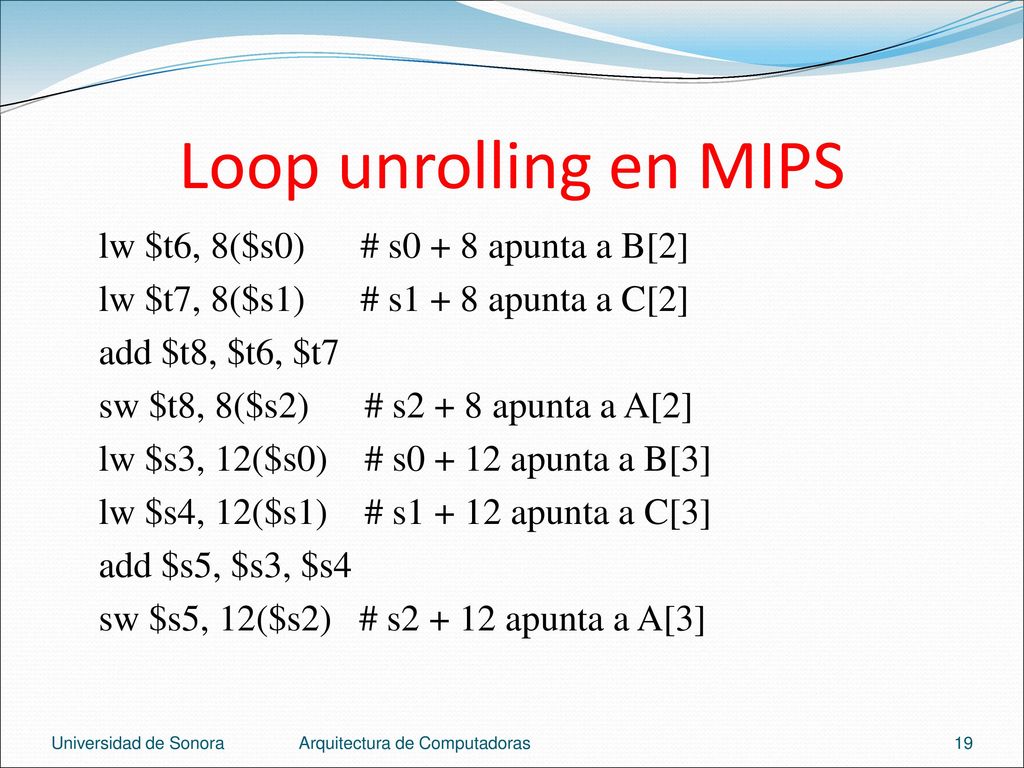 Loop unrolling en MIPS

lw \$t6, 8(\$s0) # s0 + 8 apunta a B[2]
lw \$t7, 8(\$s1) # s1 + 8 apunta a C[2]
add \$t8, \$t6, \$t7
sw \$t8, 8(\$s2) # s2 + 8 apunta a A[2]
lw \$s3, 12(\$s0) # s0 + 12 apunta a B[3]
lw \$s4, 12(\$s1) # s1 + 12 apunta a C[3]
add \$s5, \$s3, \$s4
sw \$s5, 12(\$s2) # s2 + 12 apunta a A[3]

Universidad de Sonora Arquitectura de Computadoras 19